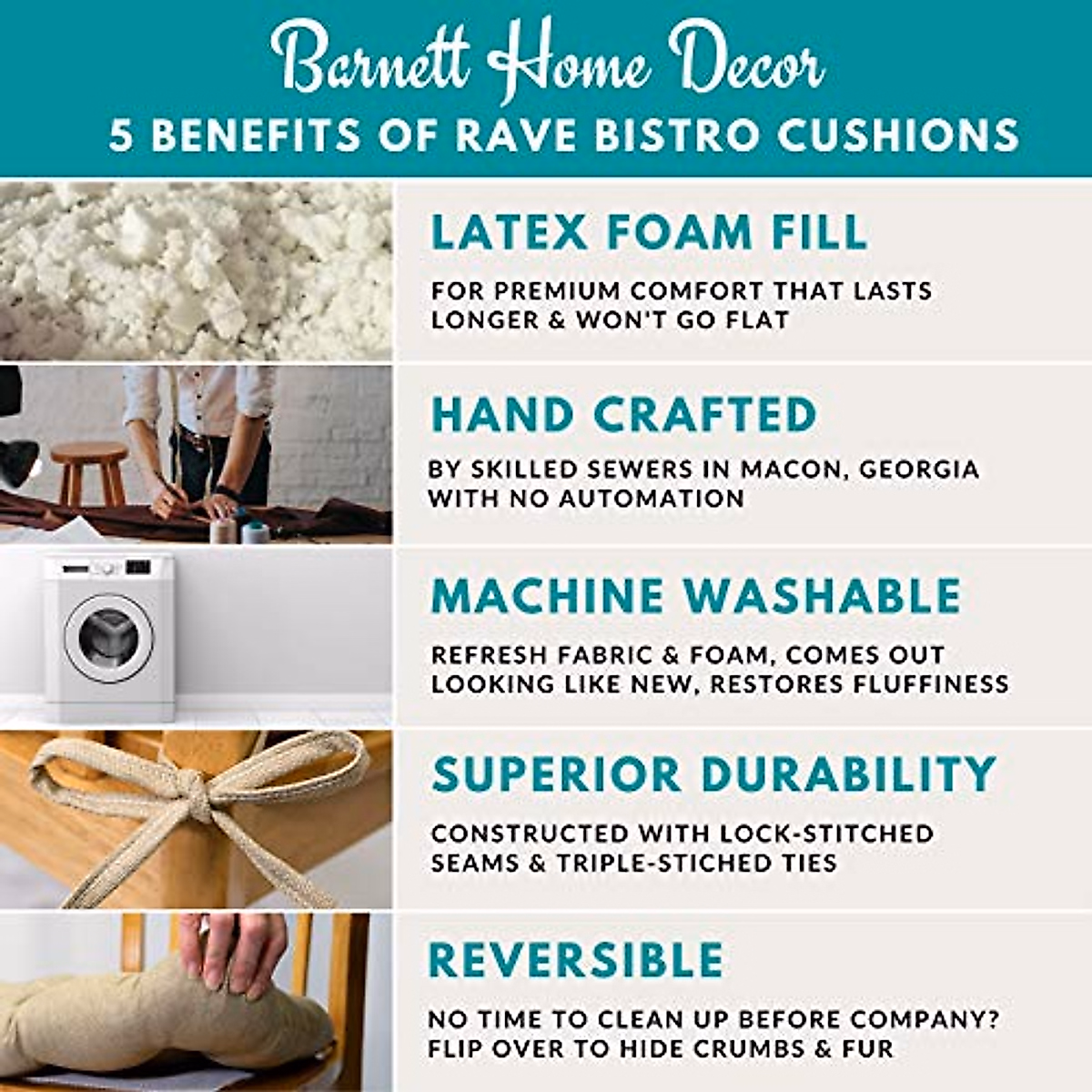 Barnett Home Decor
5 BENEFITS OF RAVE BISTRO CUSHIONS

LATEX FOAM FILL
FOR PREMIUM COMFORT THAT LASTS LONGER & WON'T GO FLAT

HAND CRAFTED
BY SKILLED SEWERS IN MACON, GEORGIA WITH NO AUTOMATION

MACHINE WASHABLE
REFRESH FABRIC & FOAM, COMES OUT LOOKING LIKE NEW, RESTORES FLUFFINESS

SUPERIOR DURABILITY
CONSTRUCTED WITH LOCK-STITCHED SEAMS & TRIPLE-STICHED TIES

REVERSIBLE
NO TIME TO CLEAN UP BEFORE COMPANY? FLIP OVER TO HIDE CRUMBS & FUR